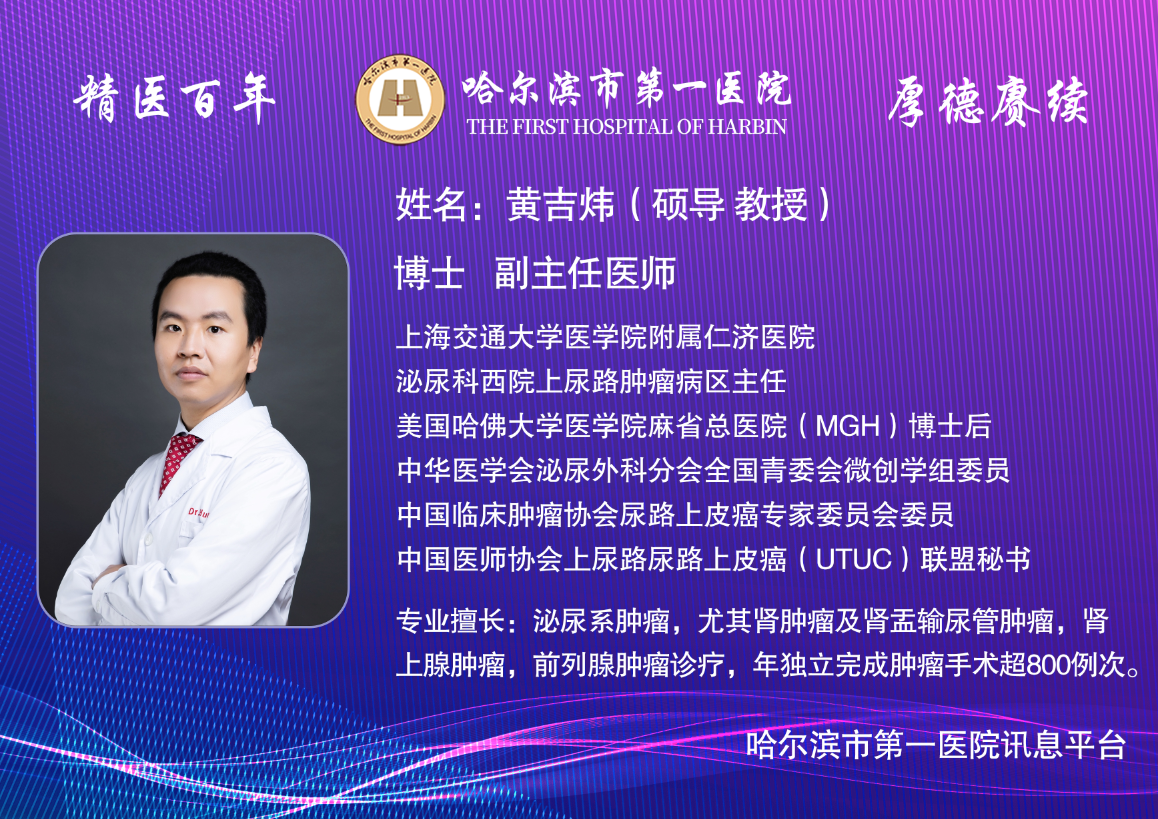 精医百年

哈尔滨市第一医院
THE FIRST HOSPITAL OF HARBIN

厚德赓续

姓名：黄吉炜（硕导 教授）

博士 副主任医师

上海交通大学医学院附属仁济医院
泌尿科西院上尿路肿瘤病区主任
美国哈佛大学医学院麻省总医院（MGH）博士后
中华医学会泌尿外科分会全国青委会微创学组委员
中国临床肿瘤协会尿路上皮癌专家委员会委员
中国医师协会上尿路尿路上皮癌（UTUC）联盟秘书

专业擅长：泌尿系肿瘤，尤其肾肿瘤及肾盂输尿管肿瘤，肾上腺肿瘤，前列腺肿瘤诊疗，年独立完成肿瘤手术超800例次。

哈尔滨市第一医院讯息平台